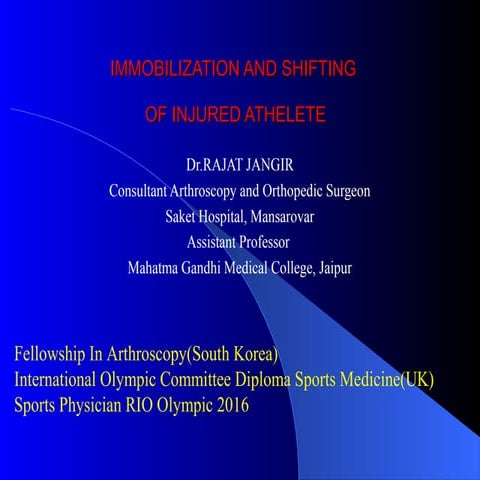 IMMOBILIZATION AND SHIFTING

OF INJURED ATHELETE

Dr.RAJAT JANGIR
Consultant Arthroscopy and Orthopedic Surgeon
Saket Hospital, Mansarovar
Assistant Professor
Mahatma Gandhi Medical College, Jaipur

Fellowship In Arthroscopy(South Korea)
International Olympic Committee Diploma Sports Medicine(UK)
Sports Physician RIO Olympic 2016